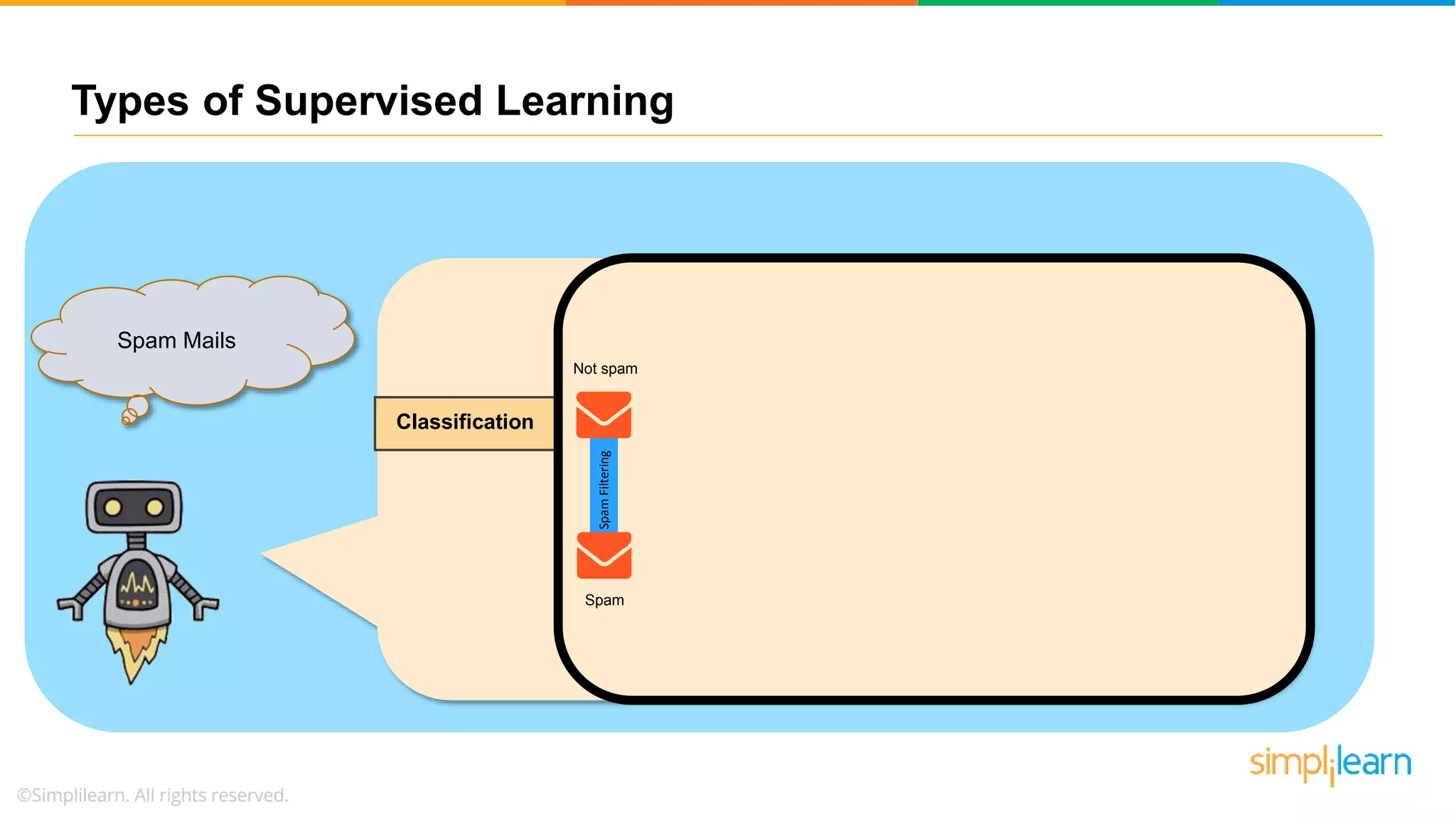 Types of Supervised Learning

Spam Mails

Classification

Not spam

Spam Filtering

Spam

simplilearn

©Simplilearn. All rights reserved.